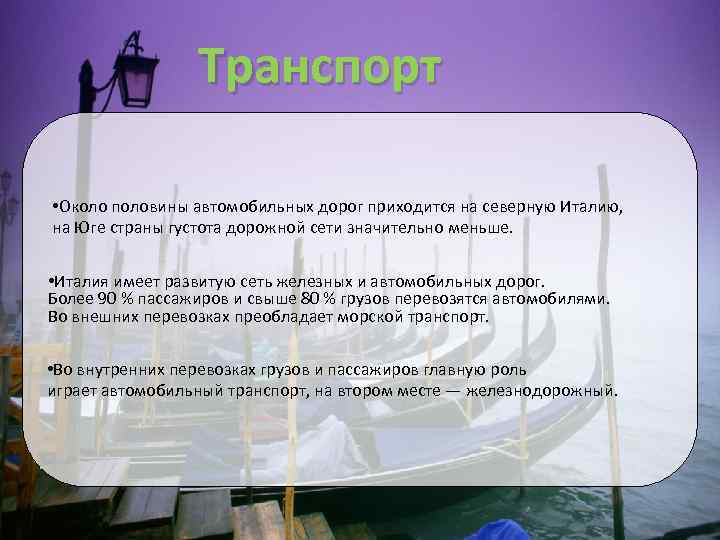 Транспорт

•Около половины автомобильных дорог приходится на северную Италию, на Юге страны густота дорожной сети значительно меньше.

•Италия имеет развитую сеть железных и автомобильных дорог. Более 90 % пассажиров и свыше 80 % грузов перевозятся автомобилями. Во внешних перевозках преобладает морской транспорт.

•Во внутренних перевозках грузов и пассажиров главную роль играет автомобильный транспорт, на втором месте — железнодорожный.